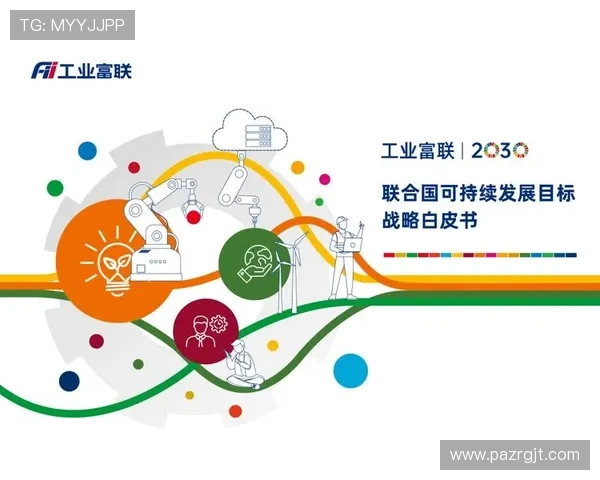 TG: MYYJJPP

Fii 工业富联

工业富联 | 2030

联合国可持续发展目标
战略白皮书

www.pazrgjt.com